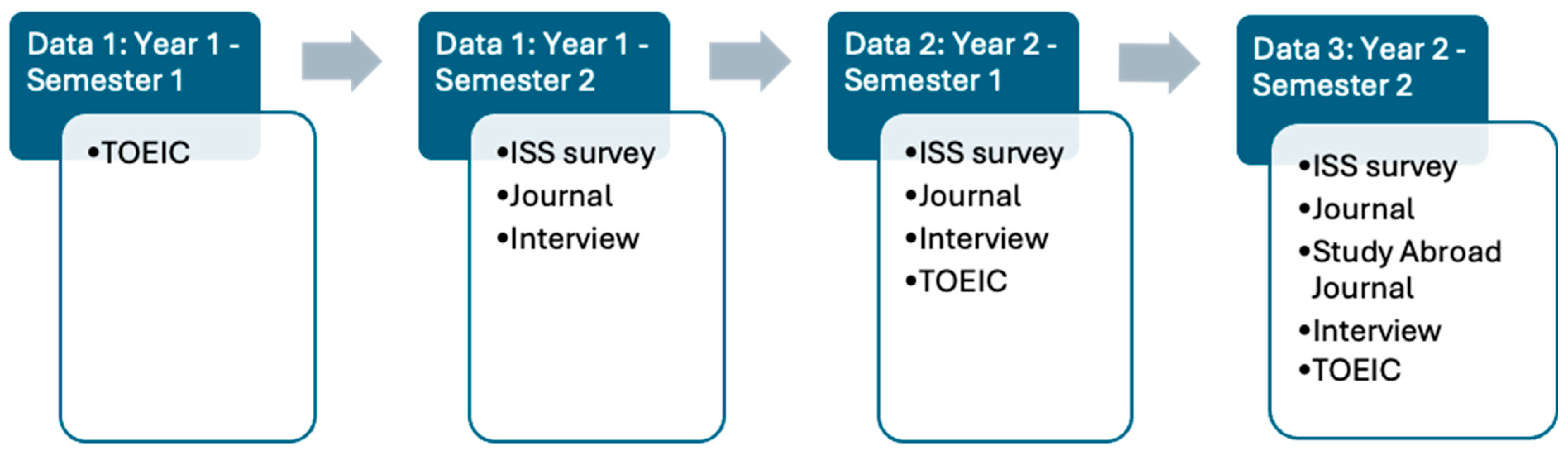 Data 1: Year 1 - Semester 1

•TOEIC

Data 1: Year 1 - Semester 2

•ISS survey
•Journal
•Interview

Data 2: Year 2 - Semester 1

•ISS survey
•Journal
•Interview
•TOEIC

Data 3: Year 2 - Semester 2

•ISS survey
•Journal
•Study Abroad Journal
•Interview
•TOEIC